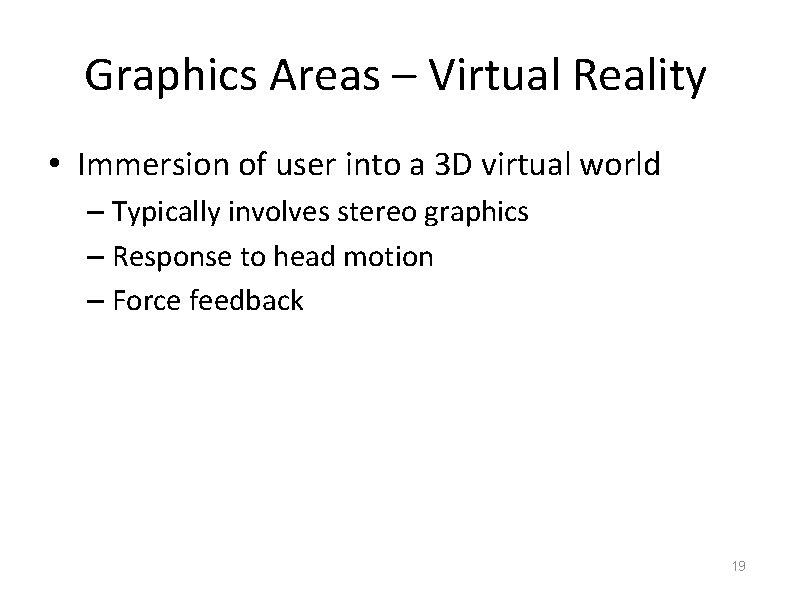 Graphics Areas – Virtual Reality

• Immersion of user into a 3D virtual world
– Typically involves stereo graphics
– Response to head motion
– Force feedback

19